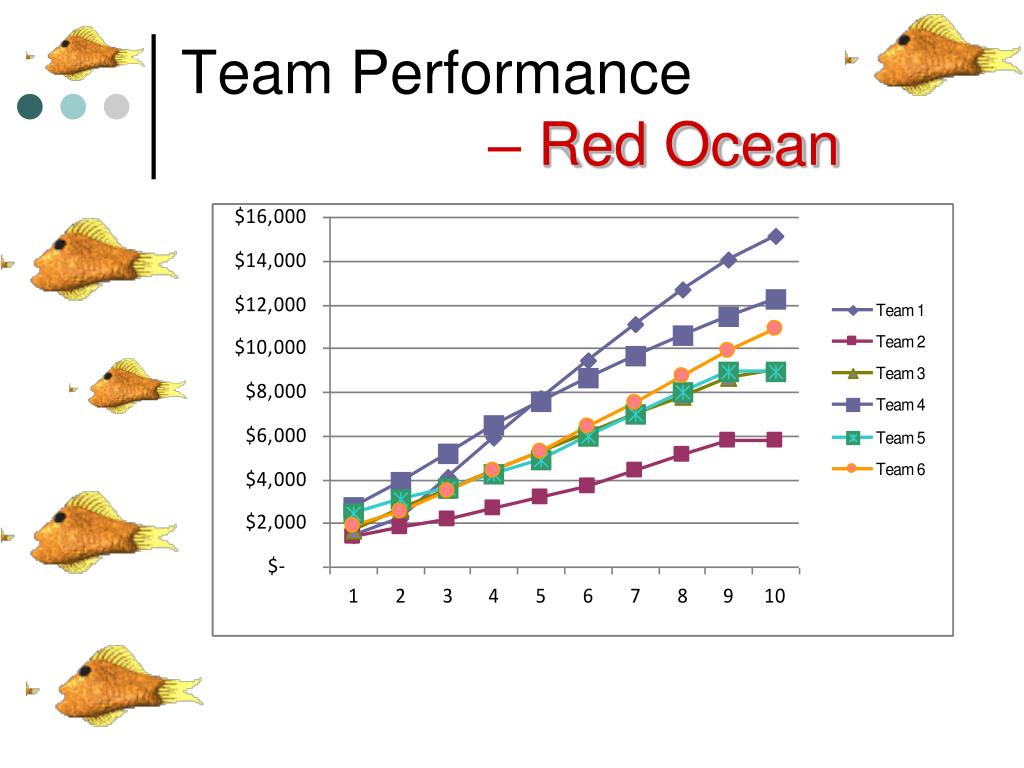 Team Performance
– Red Ocean

$16,000
$14,000
$12,000
$10,000
$8,000
$6,000
$4,000
$2,000
$-

1 2 3 4 5 6 7 8 9 10

Team 1
Team 2
Team 3
Team 4
Team 5
Team 6